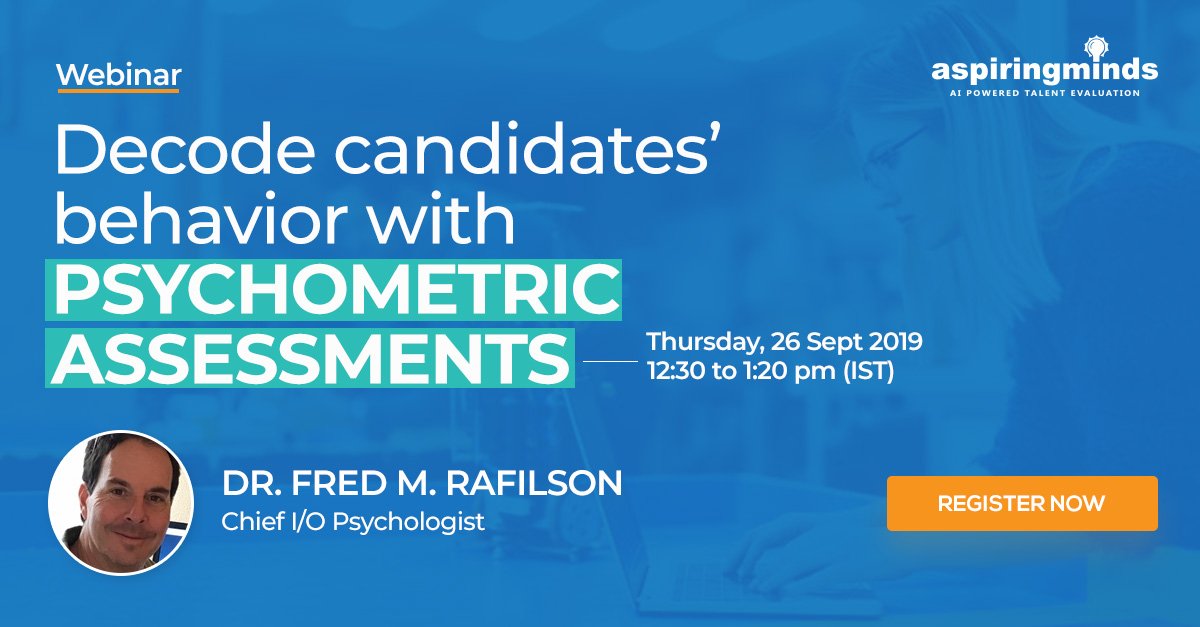 Webinar

aspiringminds
AI POWERED TALENT EVALUATION

Decode candidates' behavior with PSYCHOMETRIC ASSESSMENTS

Thursday, 26 Sept 2019
12:30 to 1:20 pm (IST)

DR. FRED M. RAFILSON
Chief I/O Psychologist

REGISTER NOW